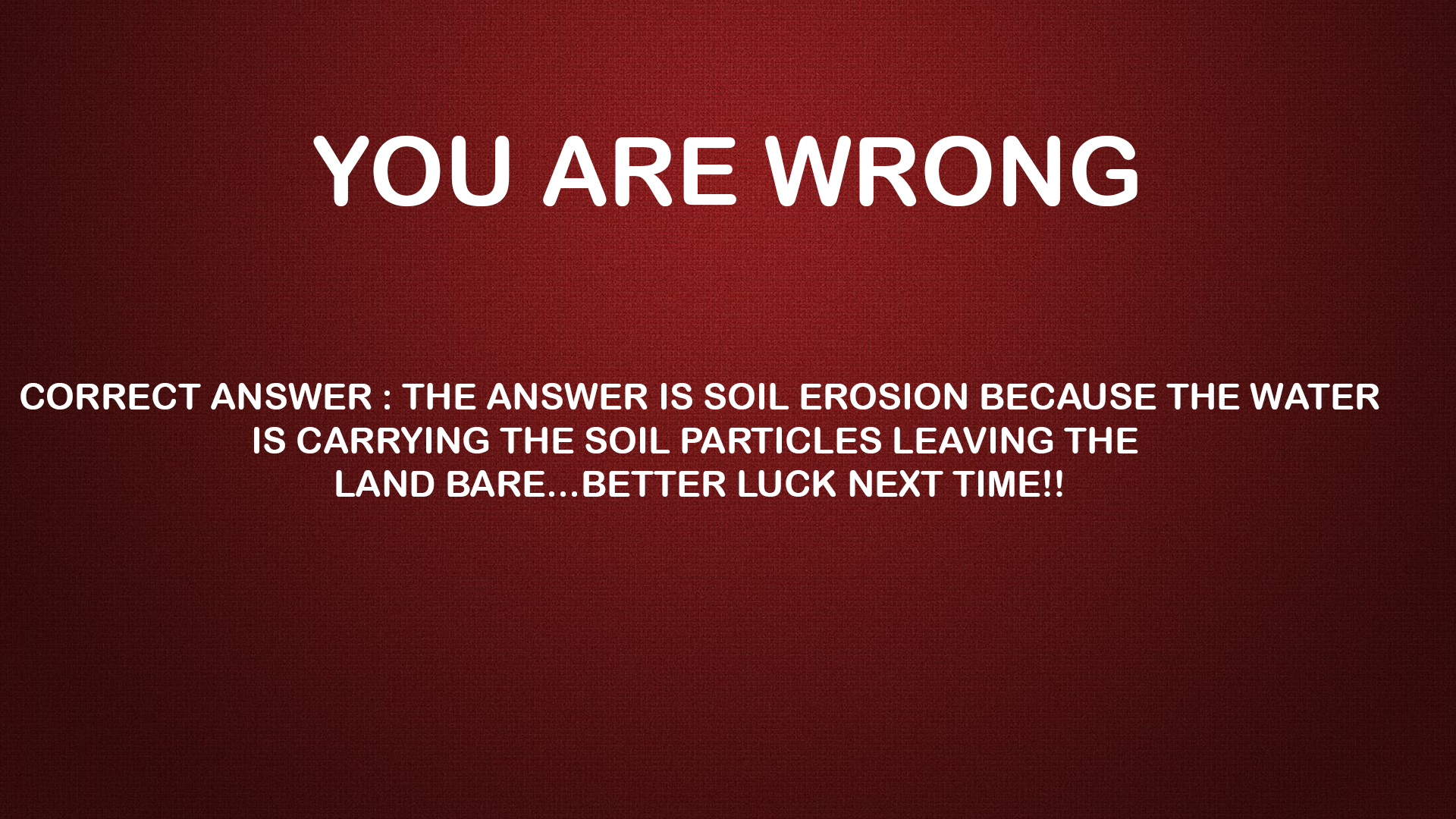 YOU ARE WRONG

CORRECT ANSWER : THE ANSWER IS SOIL EROSION BECAUSE THE WATER IS CARRYING THE SOIL PARTICLES LEAVING THE LAND BARE...BETTER LUCK NEXT TIME!!